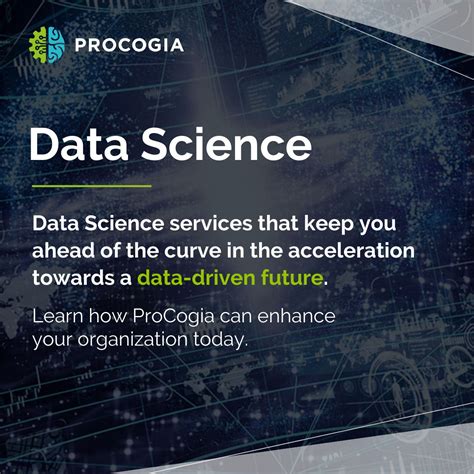 PROCOGIA

Data Science

Data Science services that keep you ahead of the curve in the acceleration towards a data-driven future.

Learn how ProCogia can enhance your organization today.